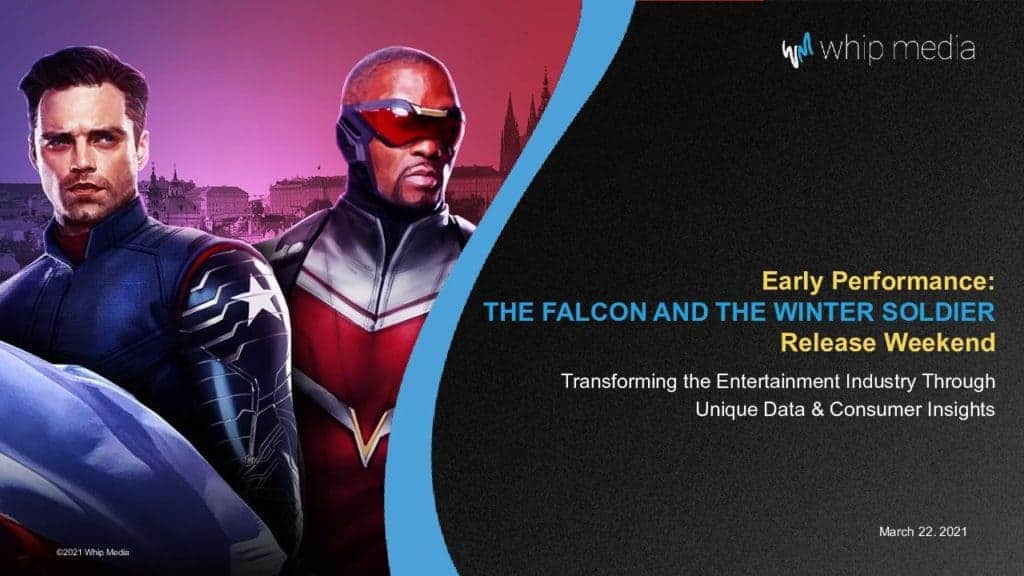 whip media

Early Performance:
THE FALCON AND THE WINTER SOLDIER
Release Weekend

Transforming the Entertainment Industry Through Unique Data & Consumer Insights

March 22, 2021

©2021 Whip Media